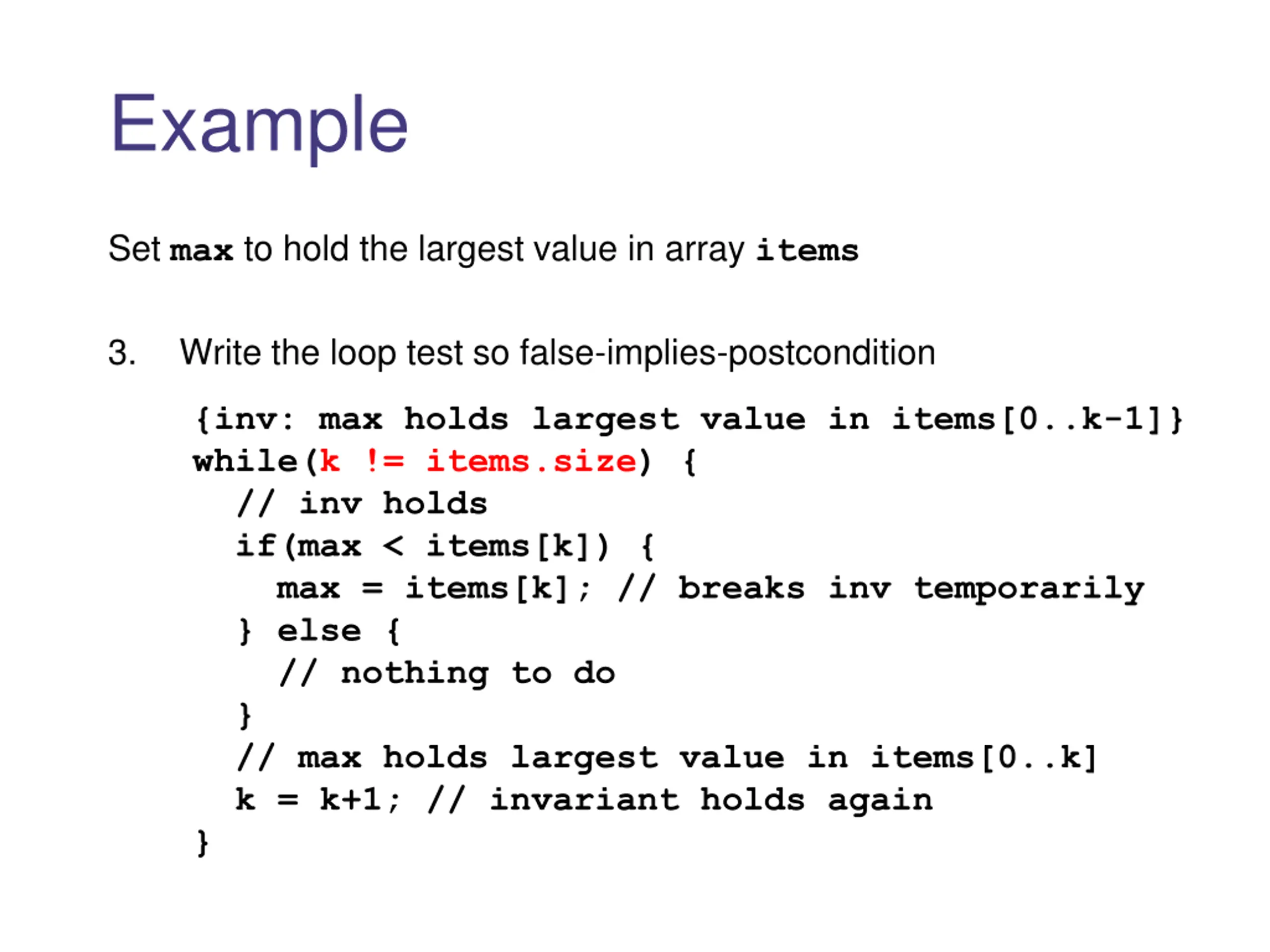 Example

Set max to hold the largest value in array items

3. Write the loop test so false-implies-postcondition

{inv: max holds largest value in items[0..k-1]}
while(k != items.size) {
  // inv holds
  if(max < items[k]) {
    max = items[k]; // breaks inv temporarily
  } else {
    // nothing to do
  }
  // max holds largest value in items[0..k]
  k = k+1; // invariant holds again
}